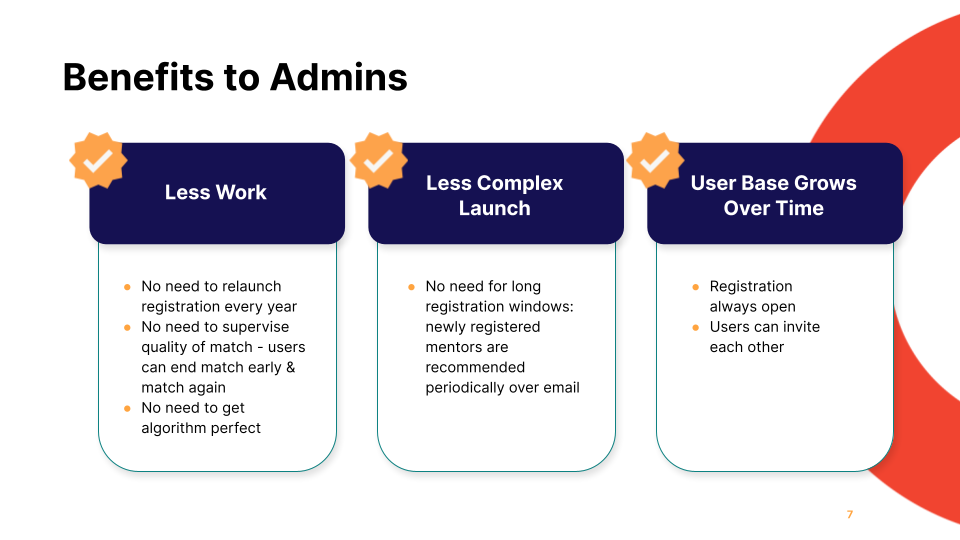 Benefits to Admins

Less Work

- No need to relaunch registration every year
- No need to supervise quality of match - users can end match early & match again
- No need to get algorithm perfect

Less Complex Launch

- No need for long registration windows: newly registered mentors are recommended periodically over email

User Base Grows Over Time

- Registration always open
- Users can invite each other

7